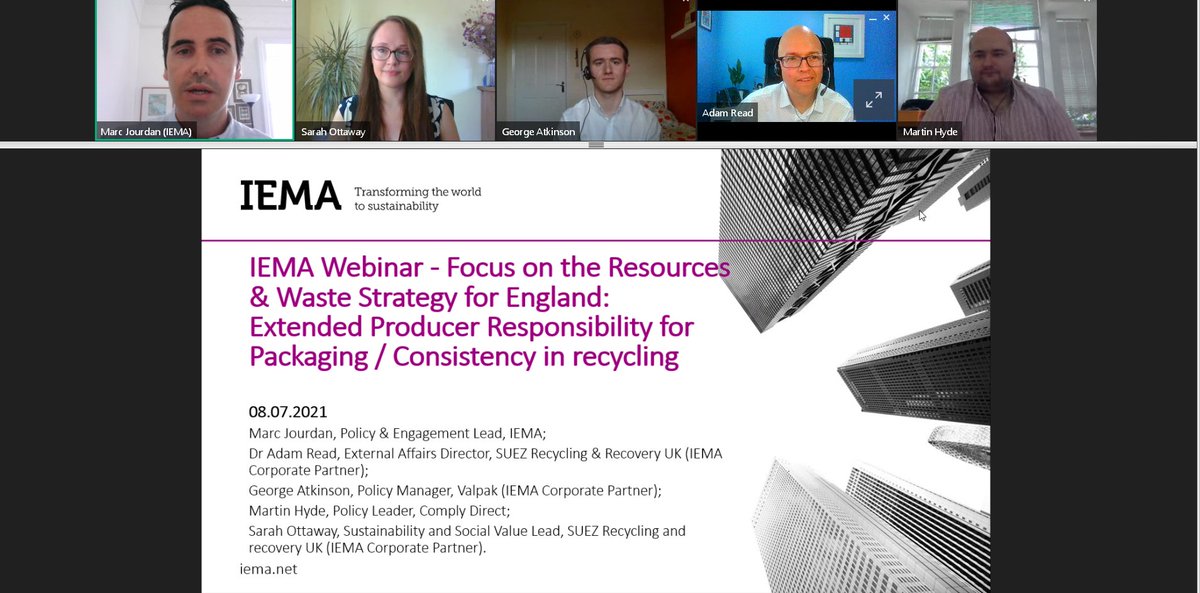 Marc Jourdan (IEMA)

Sarah Ottaway

George Atkinson

Adam Read

Martin Hyde

IEMA Transforming the world to sustainability

IEMA Webinar - Focus on the Resources & Waste Strategy for England: Extended Producer Responsibility for Packaging / Consistency in recycling

08.07.2021

Marc Jourdan, Policy & Engagement Lead, IEMA;

Dr Adam Read, External Affairs Director, SUEZ Recycling & Recovery UK (IEMA Corporate Partner);

George Atkinson, Policy Manager, Valpak (IEMA Corporate Partner);

Martin Hyde, Policy Leader, Comply Direct;

Sarah Ottaway, Sustainability and Social Value Lead, SUEZ Recycling and recovery UK (IEMA Corporate Partner).

iema.net